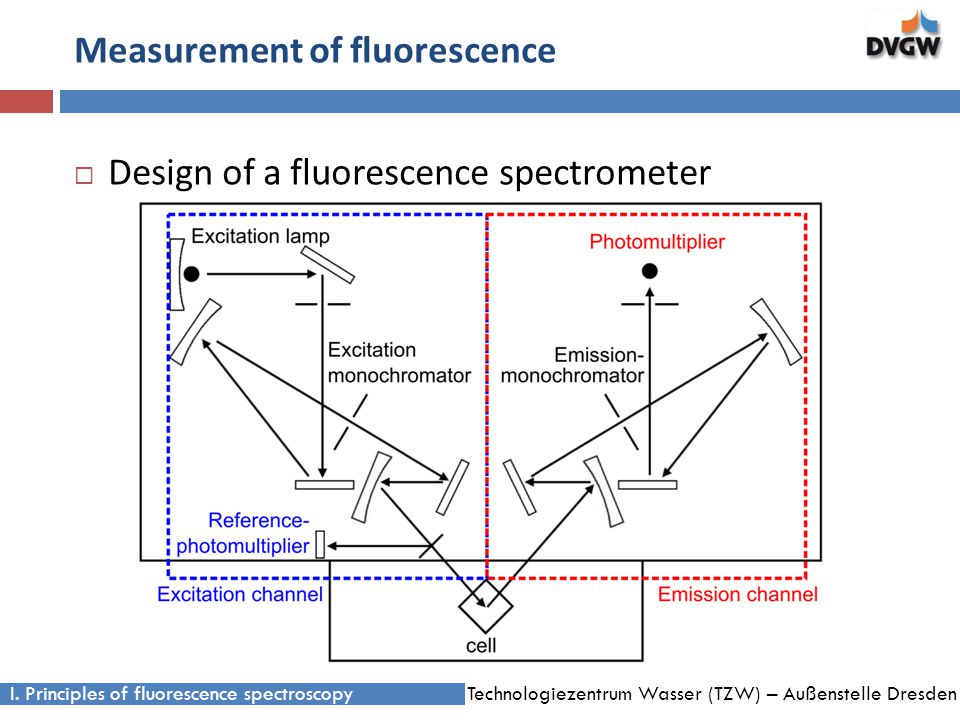 Measurement of fluorescence

DVGW

□ Design of a fluorescence spectrometer

Excitation lamp

Photomultiplier

Excitation monochromator

Emission-monochromator

Reference-photomultiplier

Excitation channel

Emission channel

cell

I. Principles of fluorescence spectroscopy

Technologiezentrum Wasser (TZW) – Außenstelle Dresden